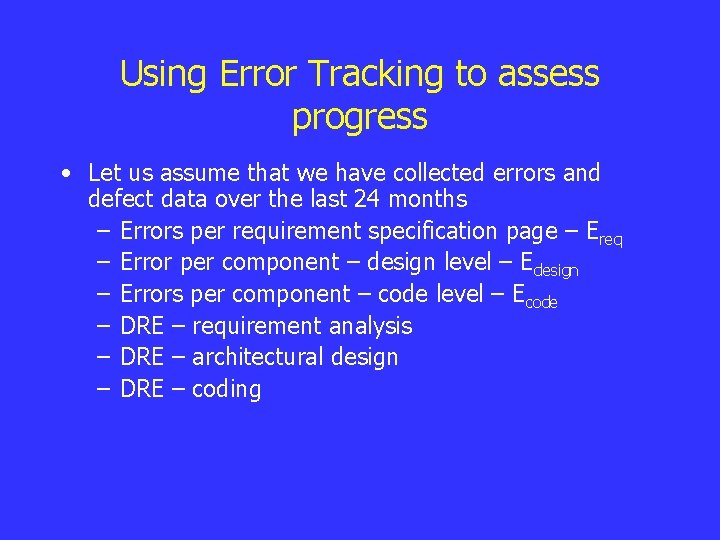 Using Error Tracking to assess progress

• Let us assume that we have collected errors and defect data over the last 24 months
– Errors per requirement specification page – $E_{req}$
– Error per component – design level – $E_{design}$
– Errors per component – code level – $E_{code}$
– DRE – requirement analysis
– DRE – architectural design
– DRE – coding